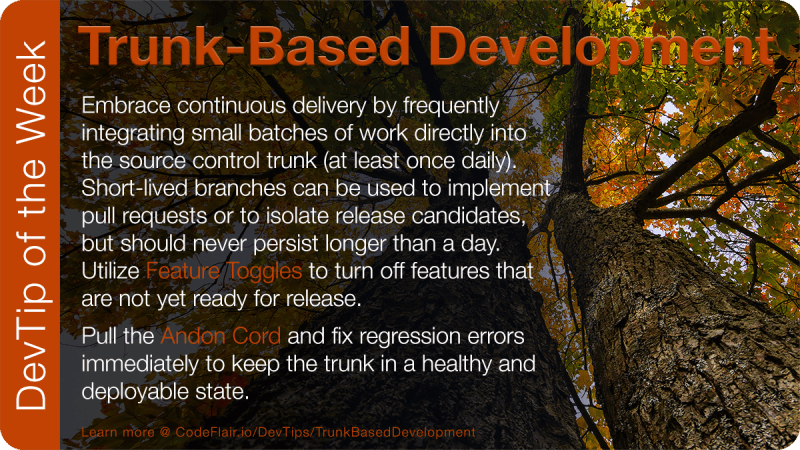 DevTip of the Week

Trunk-Based Development

Embrace continuous delivery by frequently integrating small batches of work directly into the source control trunk (at least once daily). Short-lived branches can be used to implement pull requests or to isolate release candidates, but should never persist longer than a day. Utilize Feature Toggles to turn off features that are not yet ready for release.

Pull the Andon Cord and fix regression errors immediately to keep the trunk in a healthy and deployable state.

Learn more @ CodeFlair.io/DevTips/TrunkBasedDevelopment